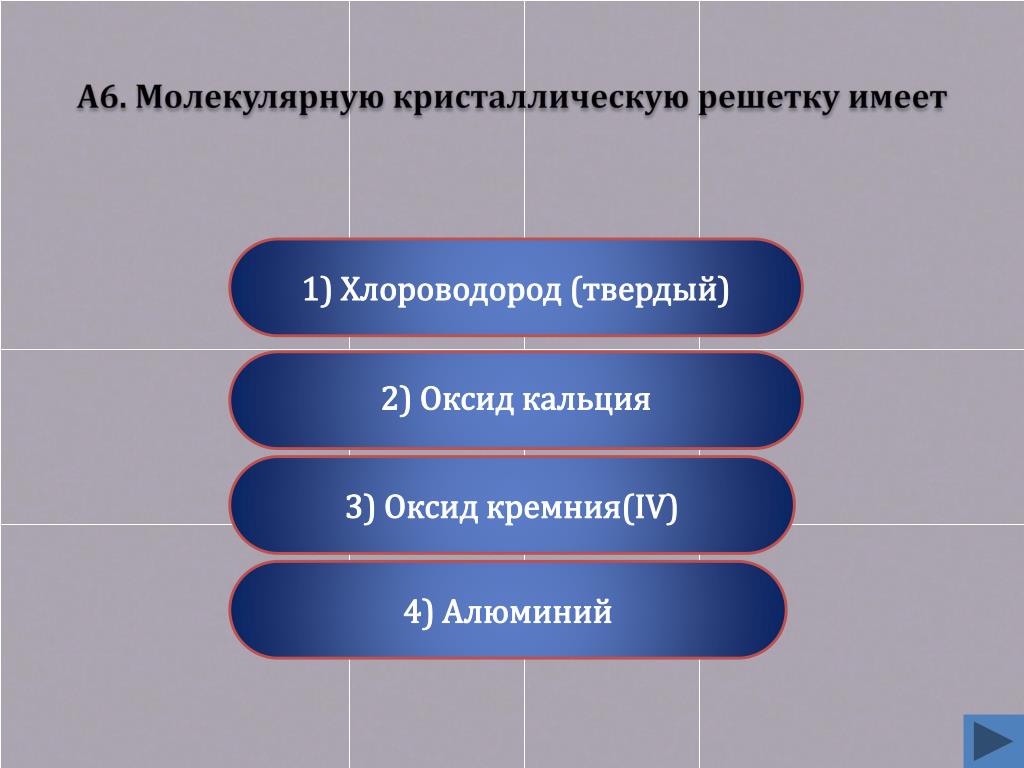 А6. Молекулярную кристаллическую решетку имеет

1) Хлороводород (твердый)

2) Оксид кальция

3) Оксид кремния(IV)

4) Алюминий